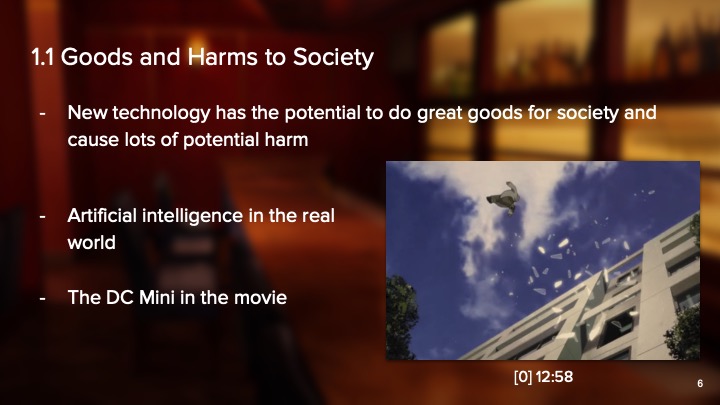 1.1 Goods and Harms to Society

- New technology has the potential to do great goods for society and cause lots of potential harm

- Artificial intelligence in the real world

- The DC Mini in the movie

[0] 12:58

6